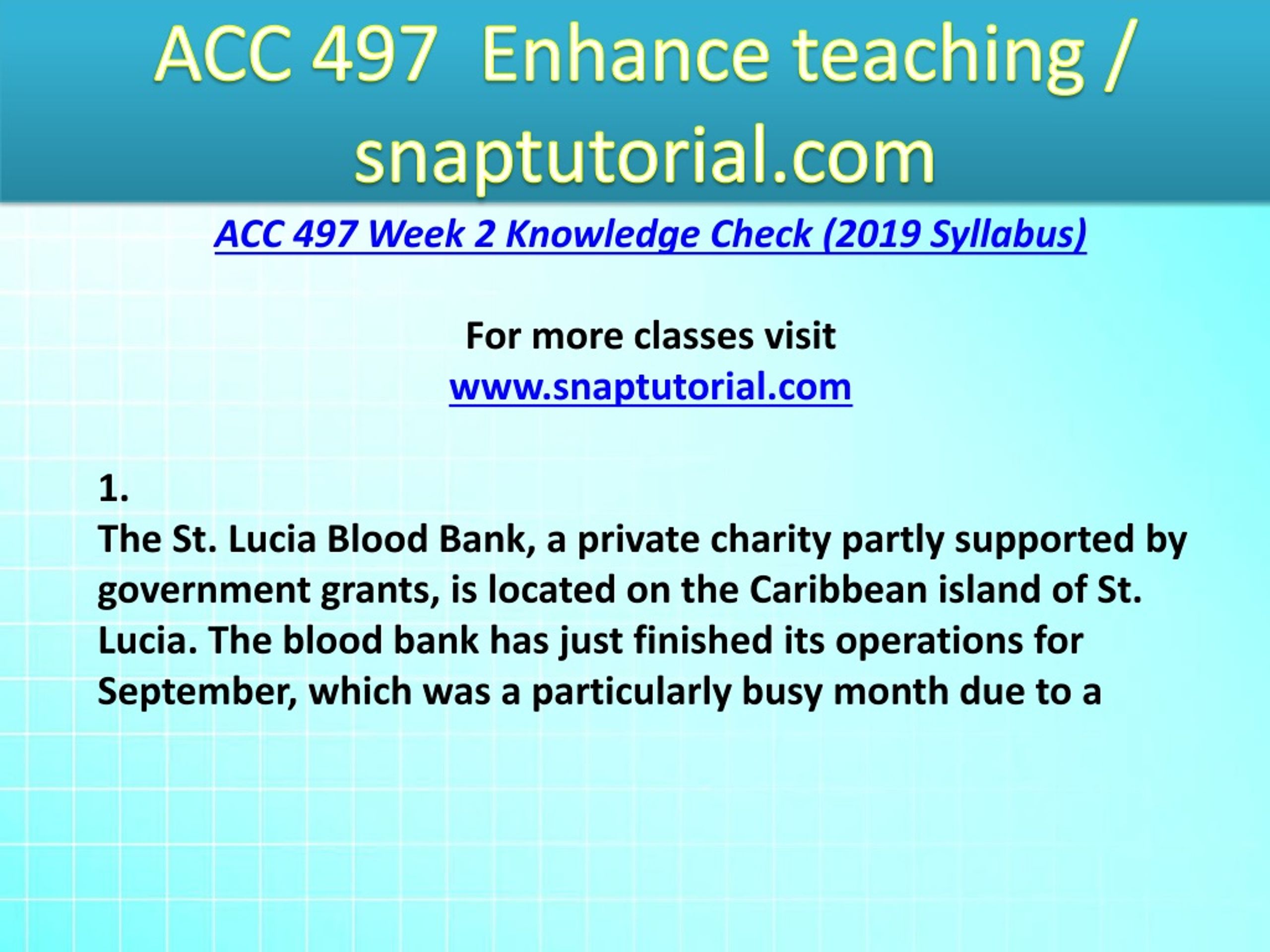 ACC 497 Enhance teaching / snaptutorial.com

ACC 497 Week 2 Knowledge Check (2019 Syllabus)

For more classes visit
www.snaptutorial.com

1.
The St. Lucia Blood Bank, a private charity partly supported by government grants, is located on the Caribbean island of St. Lucia. The blood bank has just finished its operations for September, which was a particularly busy month due to a